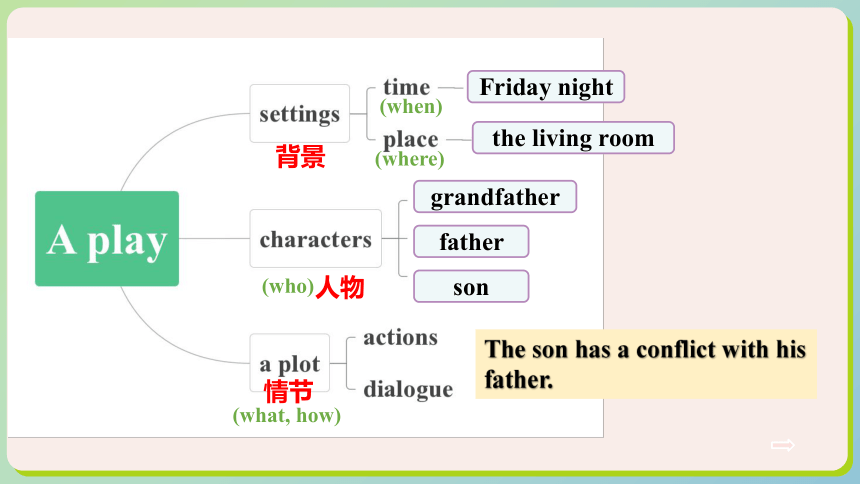 A play

settings
背景

time
(when)
Friday night

place
(where)
the living room

characters
(who)人物

grandfather

father

son

a plot
情节
(what, how)

actions

dialogue

The son has a conflict with his father.